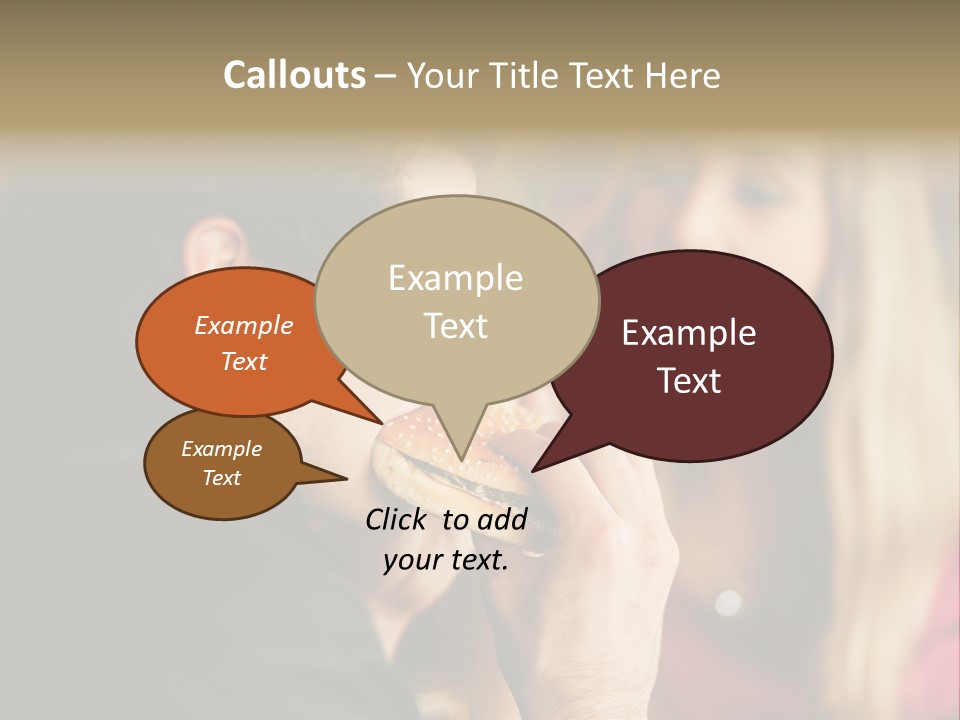 Callouts – Your Title Text Here

Example Text

Example Text

Example Text

Example Text

Click to add your text.